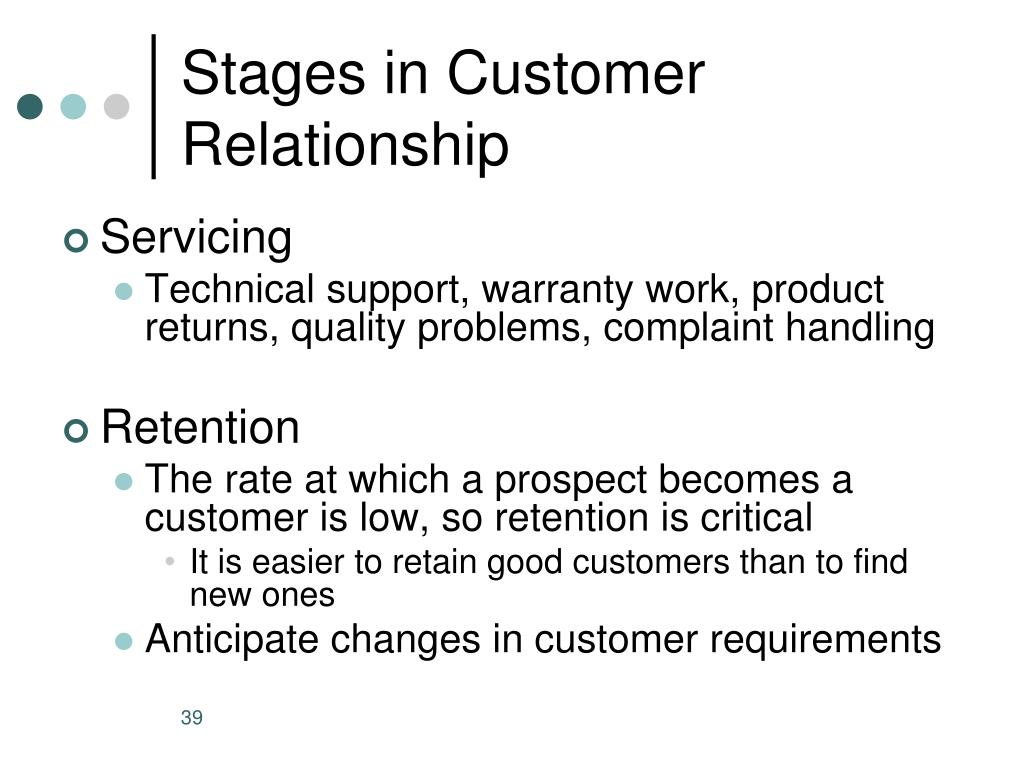 Stages in Customer Relationship

Servicing

Technical support, warranty work, product returns, quality problems, complaint handling

Retention

The rate at which a prospect becomes a customer is low, so retention is critical

It is easier to retain good customers than to find new ones

Anticipate changes in customer requirements

39